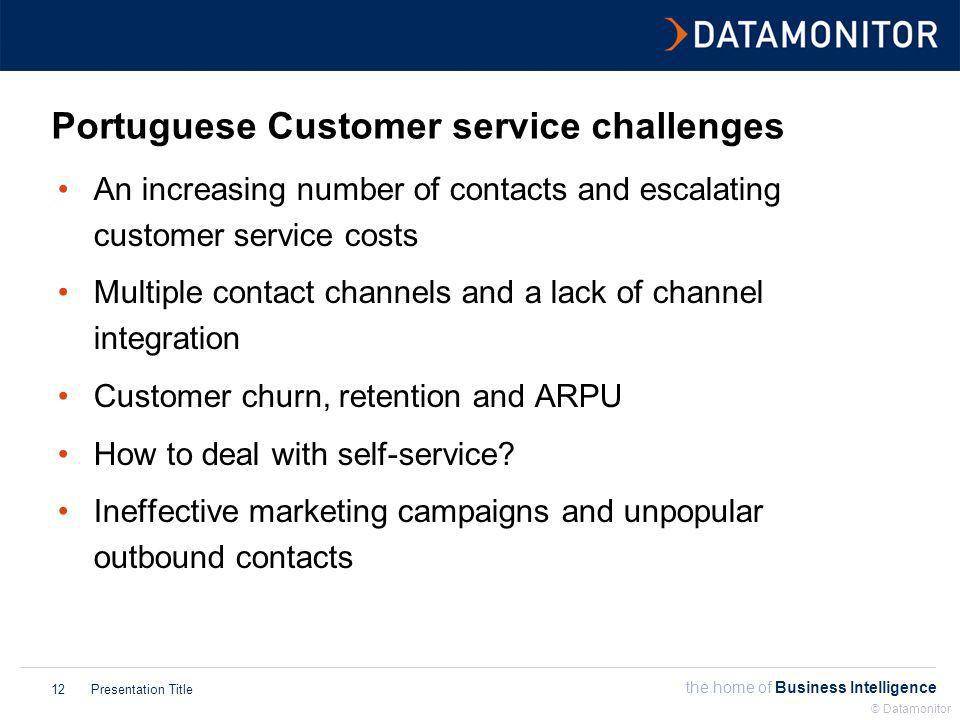 DATAMONITOR

Portuguese Customer service challenges

• An increasing number of contacts and escalating customer service costs
• Multiple contact channels and a lack of channel integration
• Customer churn, retention and ARPU
• How to deal with self-service?
• Ineffective marketing campaigns and unpopular outbound contacts

12 Presentation Title

the home of Business Intelligence
© Datamonitor